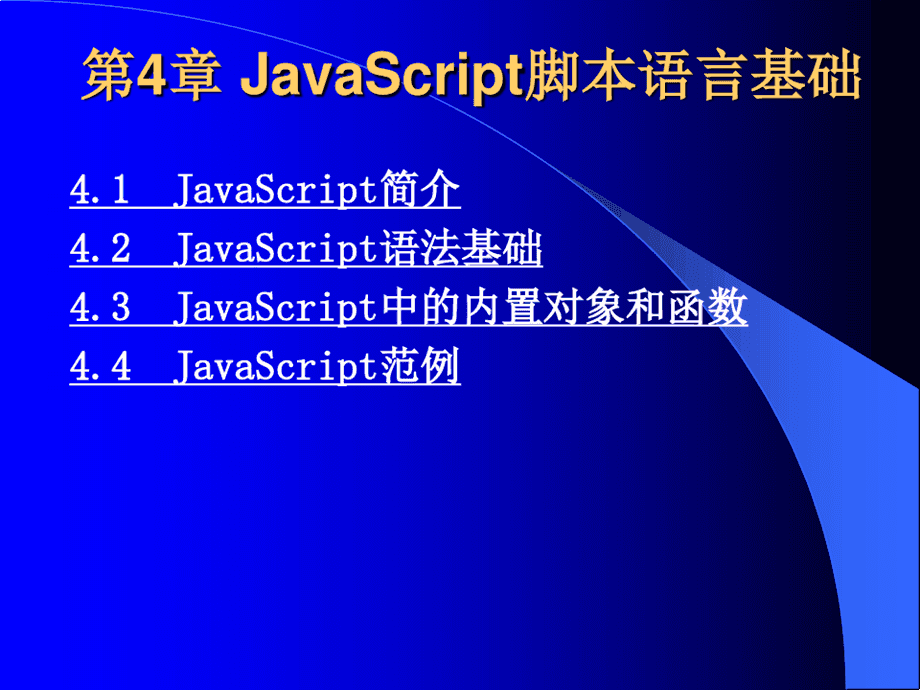 第4章 JavaScript脚本语言基础

4.1 JavaScript简介

4.2 JavaScript语法基础

4.3 JavaScript中的内置对象和函数

4.4 JavaScript范例